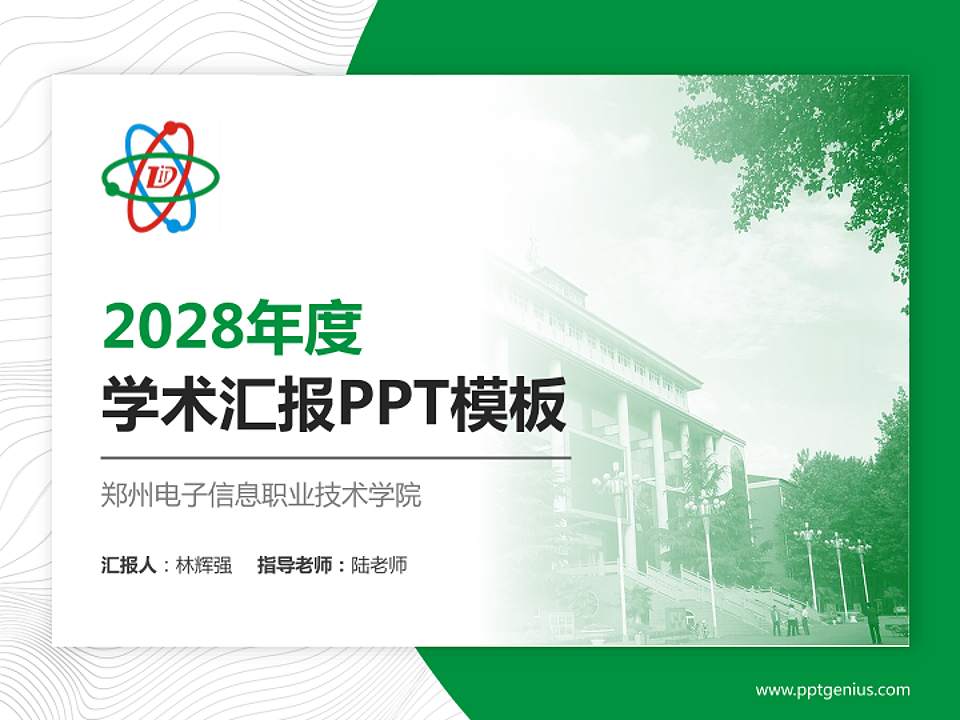 2028年度
学术汇报PPT模板

郑州电子信息职业技术学院

汇报人：林辉强　指导老师：陆老师

www.pptgenius.com